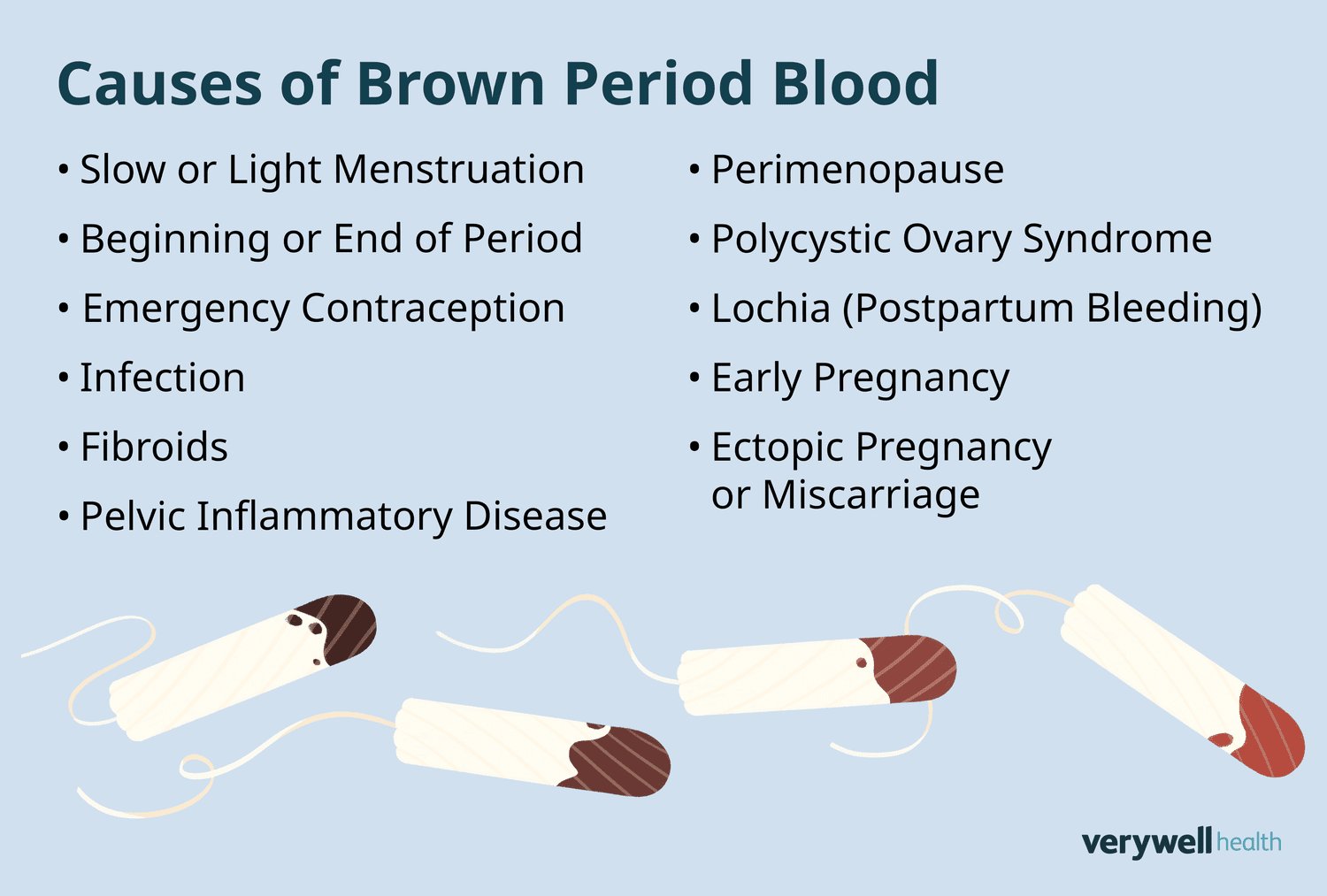 Causes of Brown Period Blood

• Slow or Light Menstruation
• Beginning or End of Period
• Emergency Contraception
• Infection
• Fibroids
• Pelvic Inflammatory Disease

• Perimenopause
• Polycystic Ovary Syndrome
• Lochia (Postpartum Bleeding)
• Early Pregnancy
• Ectopic Pregnancy or Miscarriage

verywell health